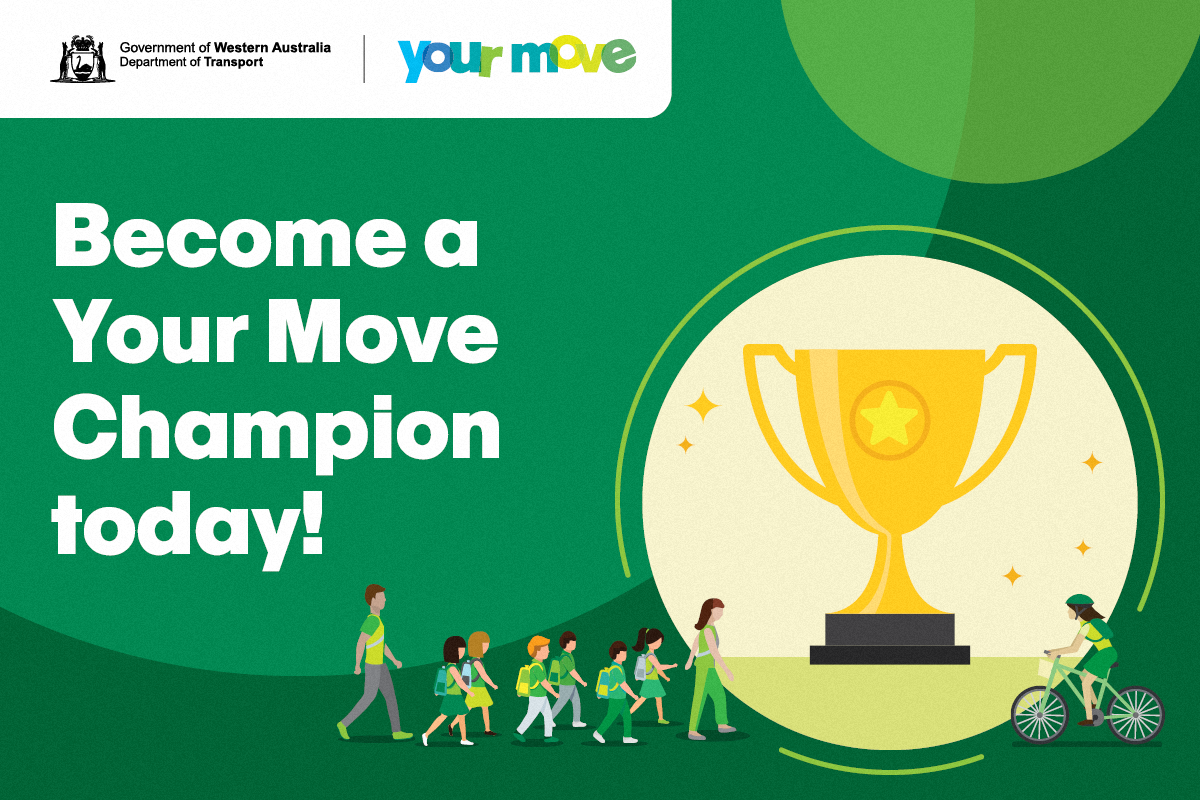 Government of Western Australia
Department of Transport

your move

Become a Your Move Champion today!